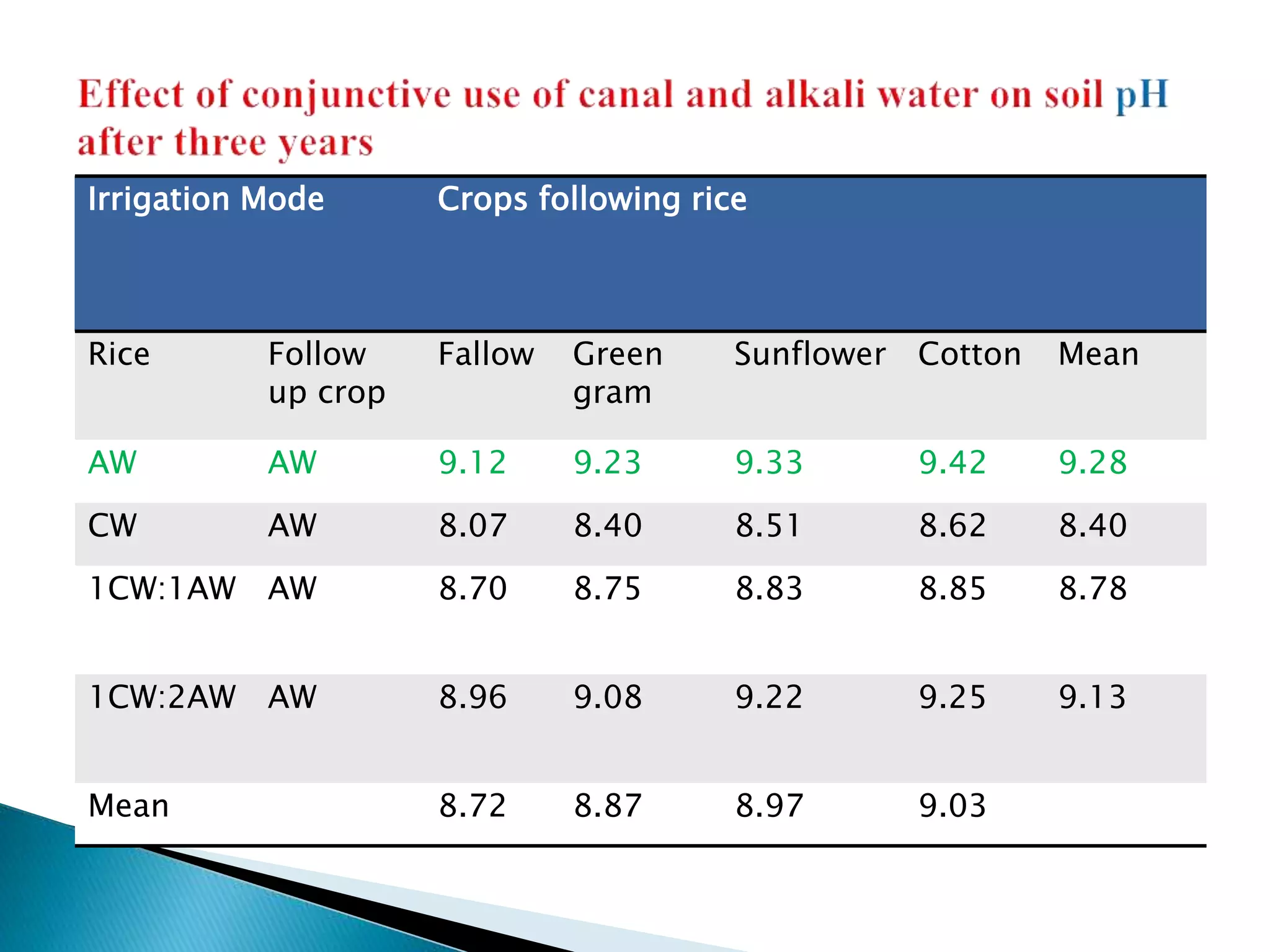 Effect of conjunctive use of canal and alkali water on soil pH after three years

| Irrigation Mode | | Crops following rice | | | | |
|---|---|---|---|---|---|---|
| Rice | Follow up crop | Fallow | Green gram | Sunflower | Cotton | Mean |
| AW | AW | 9.12 | 9.23 | 9.33 | 9.42 | 9.28 |
| CW | AW | 8.07 | 8.40 | 8.51 | 8.62 | 8.40 |
| 1CW:1AW | AW | 8.70 | 8.75 | 8.83 | 8.85 | 8.78 |
| 1CW:2AW | AW | 8.96 | 9.08 | 9.22 | 9.25 | 9.13 |
| Mean | | 8.72 | 8.87 | 8.97 | 9.03 | |